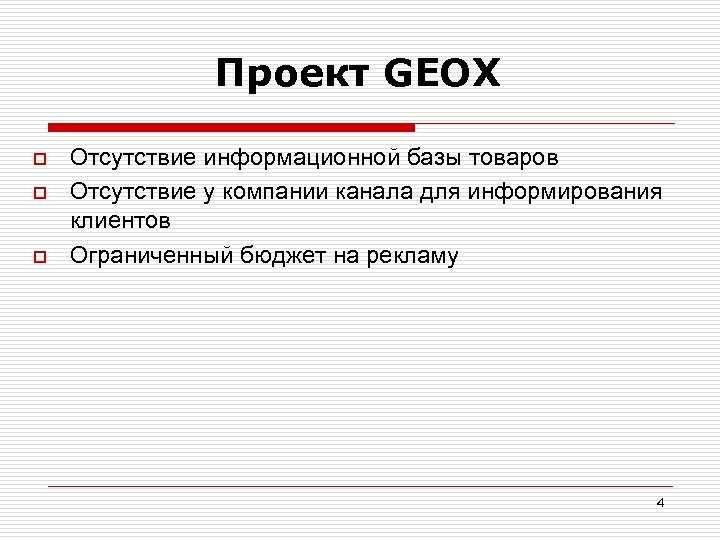 Проект GEOX

Отсутствие информационной базы товаров

Отсутствие у компании канала для информирования клиентов

Ограниченный бюджет на рекламу

4